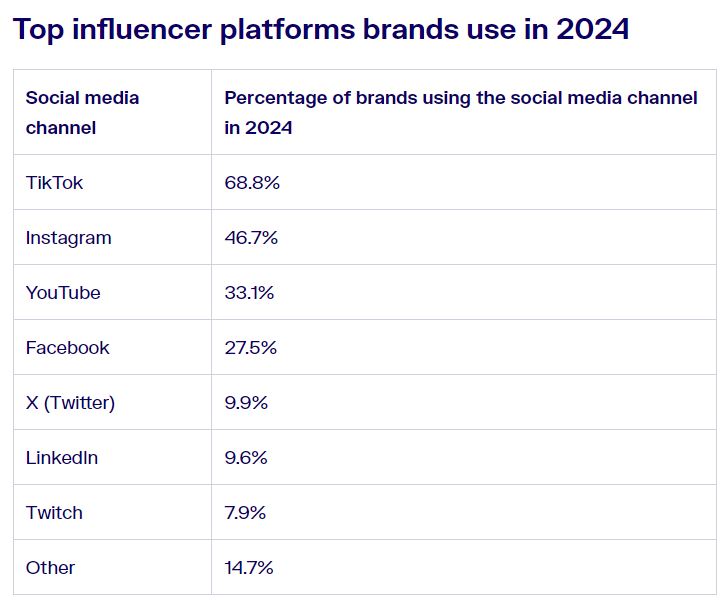 Top influencer platforms brands use in 2024

| Social media channel | Percentage of brands using the social media channel in 2024 |
|---|---|
| TikTok | 68.8% |
| Instagram | 46.7% |
| YouTube | 33.1% |
| Facebook | 27.5% |
| X (Twitter) | 9.9% |
| LinkedIn | 9.6% |
| Twitch | 7.9% |
| Other | 14.7% |